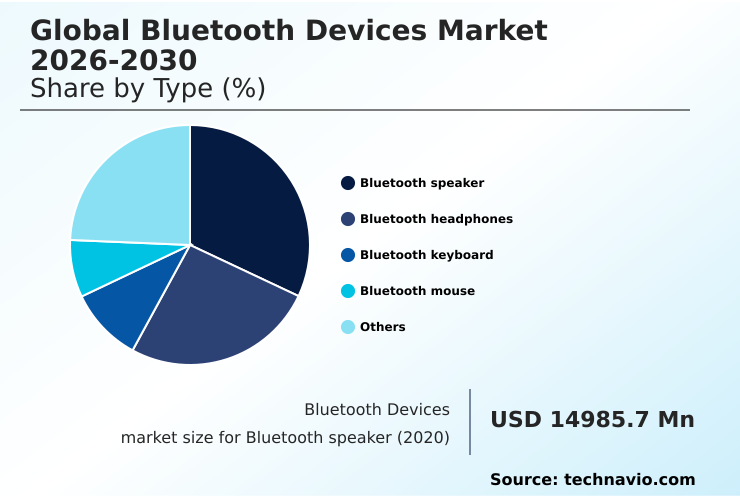 Global Bluetooth Devices Market 2026-2030
Share by Type (%)

Bluetooth speaker
Bluetooth headphones
Bluetooth keyboard
Bluetooth mouse
Others

Bluetooth Devices
market size for Bluetooth speaker (2020)

USD 14985.7 Mn

Source: technavio.com